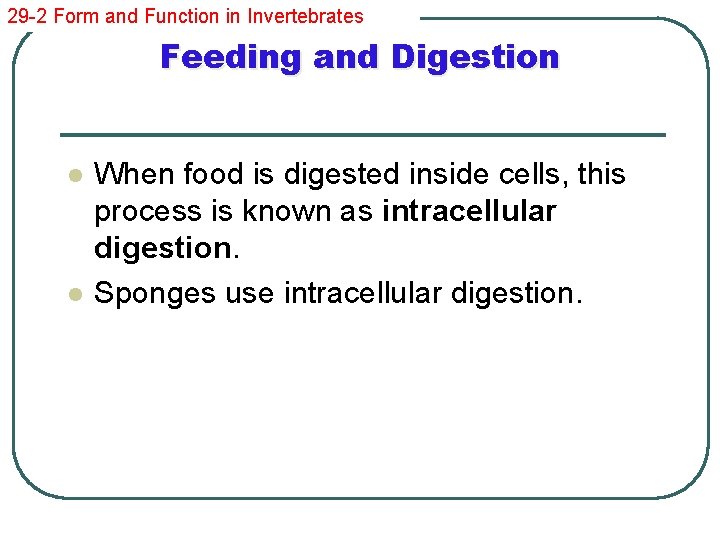 29-2 Form and Function in Invertebrates

Feeding and Digestion

When food is digested inside cells, this process is known as intracellular digestion.

Sponges use intracellular digestion.